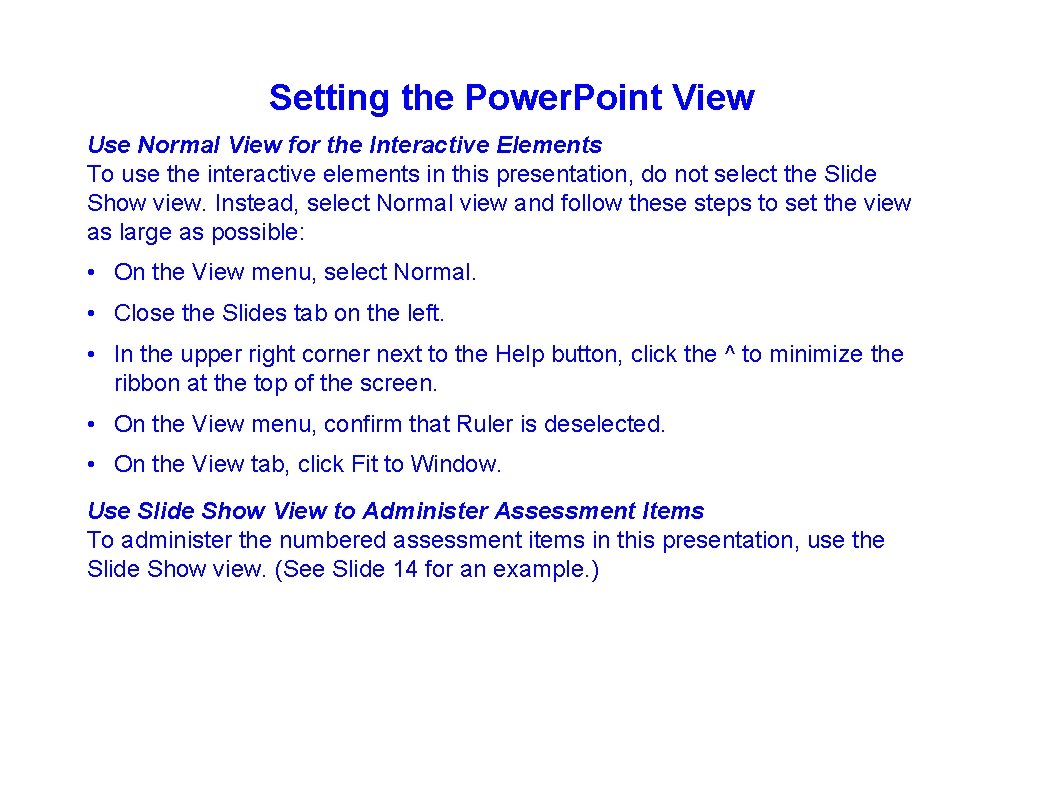 Setting the Power.Point View

Use Normal View for the Interactive Elements
To use the interactive elements in this presentation, do not select the Slide Show view. Instead, select Normal view and follow these steps to set the view as large as possible:

• On the View menu, select Normal.

• Close the Slides tab on the left.

• In the upper right corner next to the Help button, click the ^ to minimize the ribbon at the top of the screen.

• On the View menu, confirm that Ruler is deselected.

• On the View tab, click Fit to Window.

Use Slide Show View to Administer Assessment Items
To administer the numbered assessment items in this presentation, use the Slide Show view. (See Slide 14 for an example.)